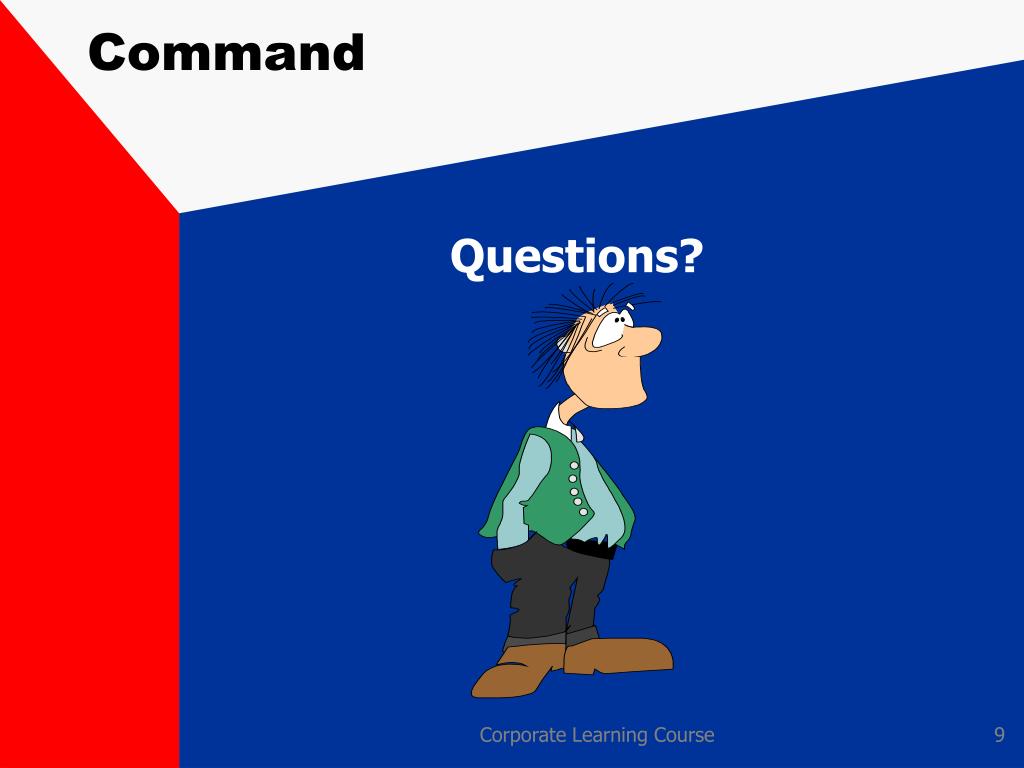 Command

Questions?

Corporate Learning Course

9